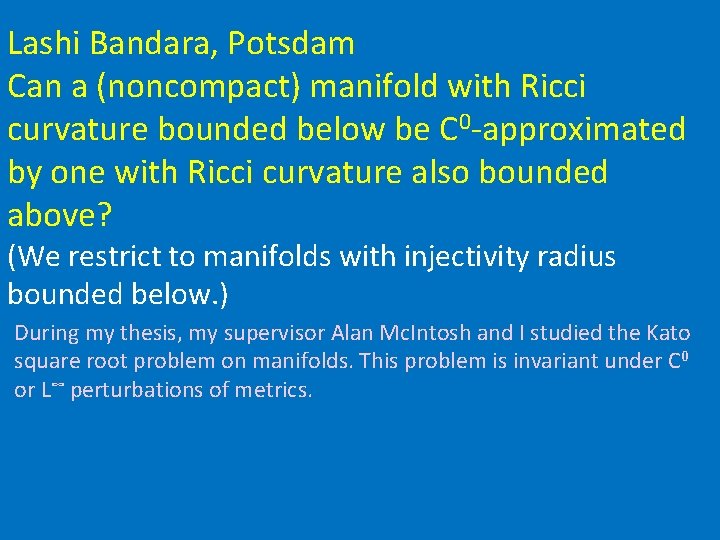 Lashi Bandara, Potsdam
Can a (noncompact) manifold with Ricci curvature bounded below be $C^0$-approximated by one with Ricci curvature also bounded above?

(We restrict to manifolds with injectivity radius bounded below.)

During my thesis, my supervisor Alan McIntosh and I studied the Kato square root problem on manifolds. This problem is invariant under $C^0$ or $L^\infty$ perturbations of metrics.